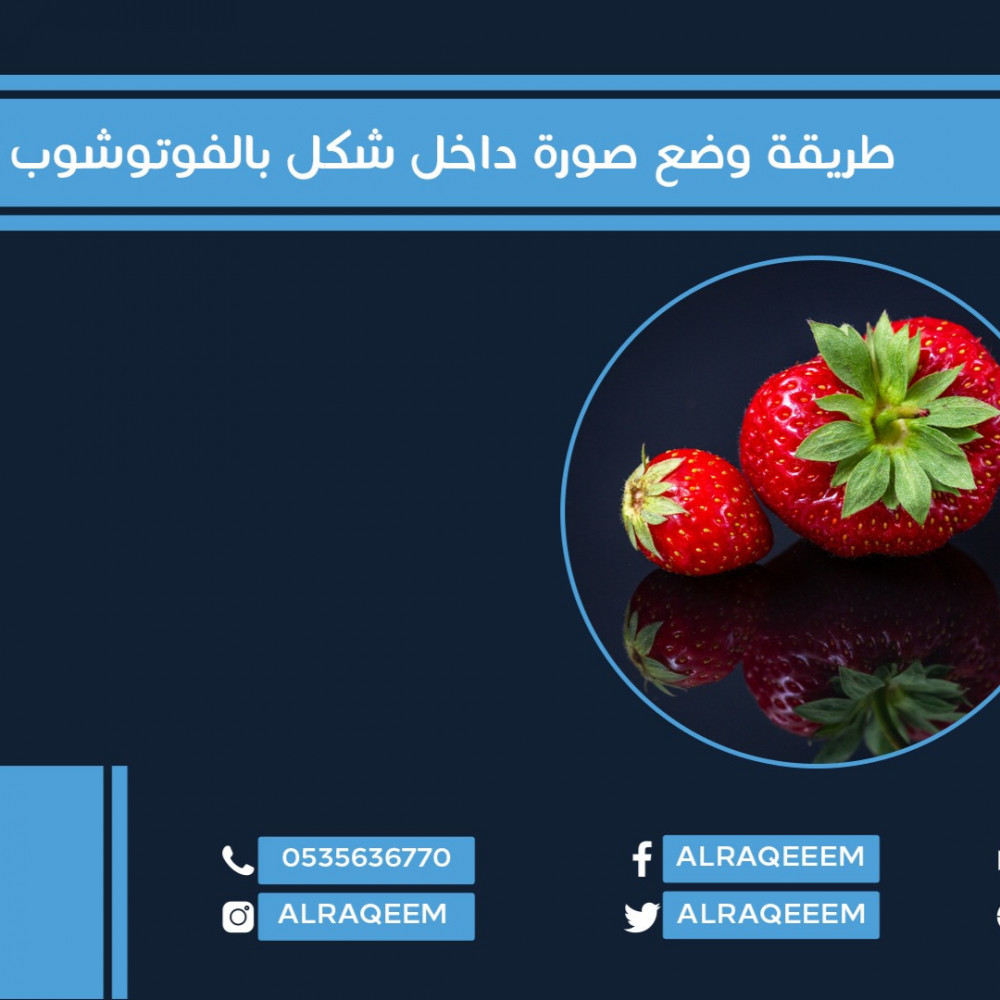 طريقة وضع صورة داخل شكل بالفوتوشوب

0535636770
ALRAQEEM
ALRAQEEEM
ALRAQEEEM